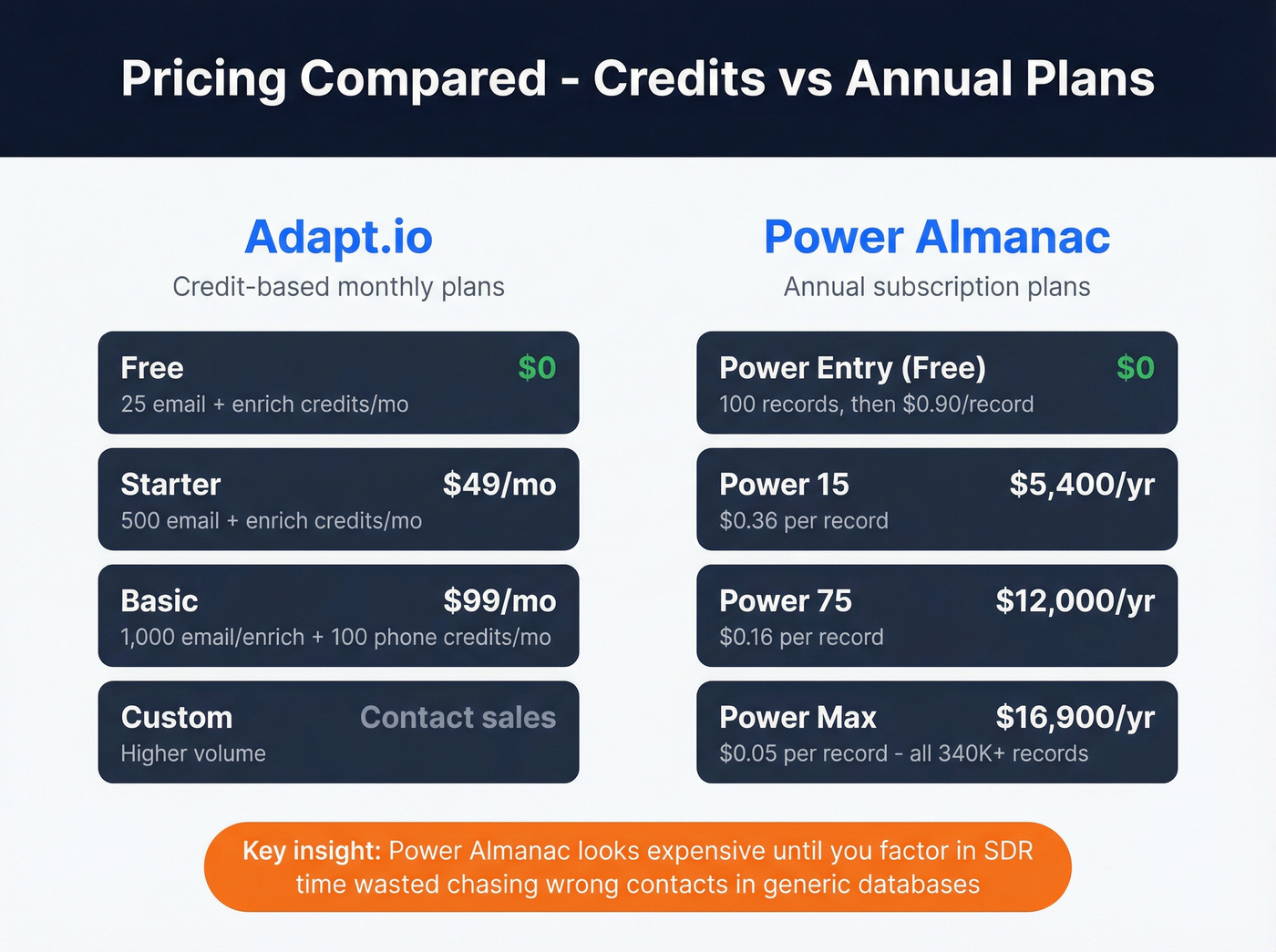 Pricing Compared - Credits vs Annual Plans

Adapt.io
Credit-based monthly plans

Free $0
25 email + enrich credits/mo

Starter $49/mo
500 email + enrich credits/mo

Basic $99/mo
1,000 email/enrich + 100 phone credits/mo

Custom Contact sales
Higher volume

Power Almanac
Annual subscription plans

Power Entry (Free) $0
100 records, then $0.90/record

Power 15 $5,400/yr
$0.36 per record

Power 75 $12,000/yr
$0.16 per record

Power Max $16,900/yr
$0.05 per record - all 340K+ records

Key insight: Power Almanac looks expensive until you factor in SDR time wasted chasing wrong contacts in generic databases